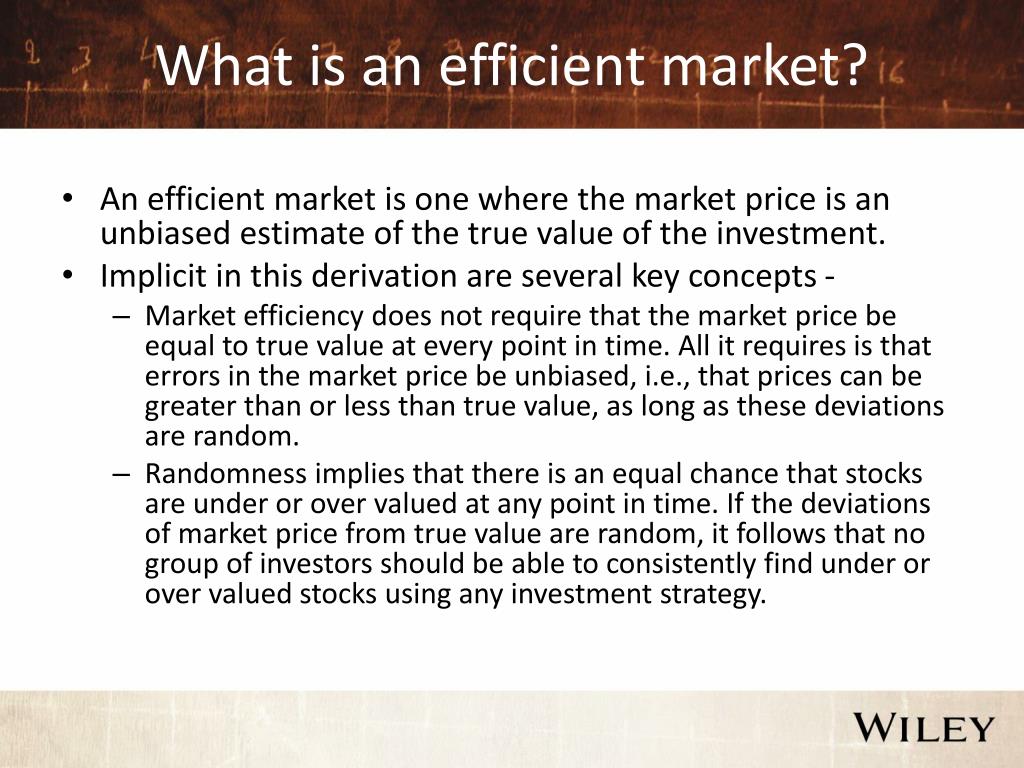 What is an efficient market?

• An efficient market is one where the market price is an unbiased estimate of the true value of the investment.

• Implicit in this derivation are several key concepts -

– Market efficiency does not require that the market price be equal to true value at every point in time. All it requires is that errors in the market price be unbiased, i.e., that prices can be greater than or less than true value, as long as these deviations are random.

– Randomness implies that there is an equal chance that stocks are under or over valued at any point in time. If the deviations of market price from true value are random, it follows that no group of investors should be able to consistently find under or over valued stocks using any investment strategy.

WILEY